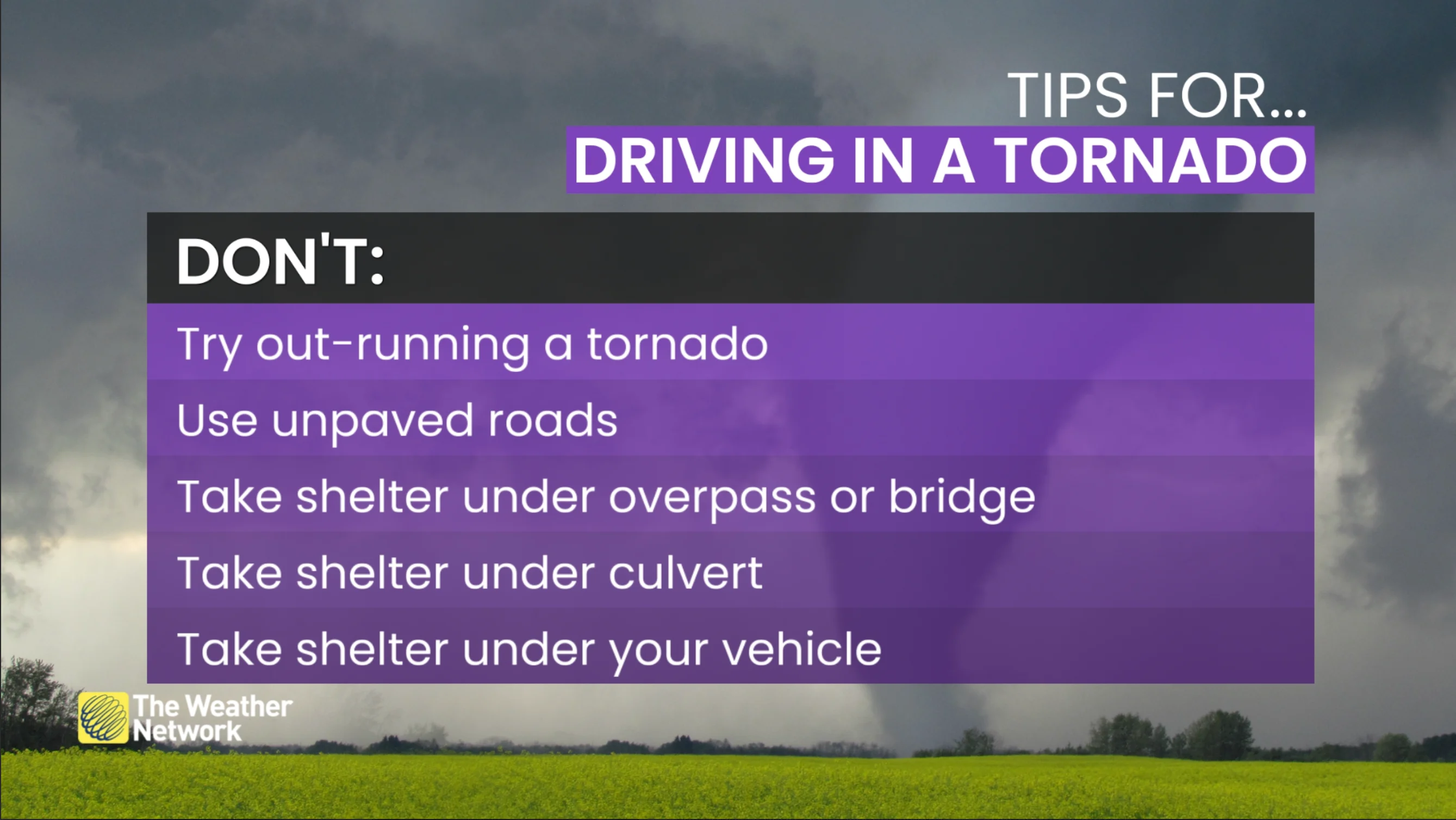 TIPS FOR...
DRIVING IN A TORNADO

DON'T:

Try out-running a tornado

Use unpaved roads

Take shelter under overpass or bridge

Take shelter under culvert

Take shelter under your vehicle

The Weather Network